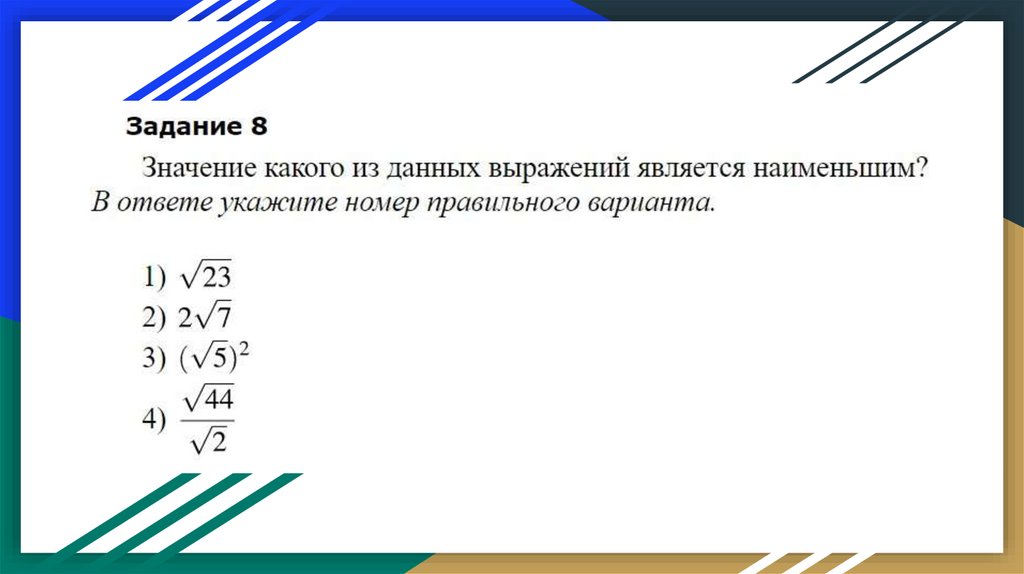 Задание 8

Значение какого из данных выражений является наименьшим? В ответе укажите номер правильного варианта.

1) $\sqrt{23}$
2) $2\sqrt{7}$
3) $(\sqrt{5})^2$
4) $\frac{\sqrt{44}}{\sqrt{2}}$